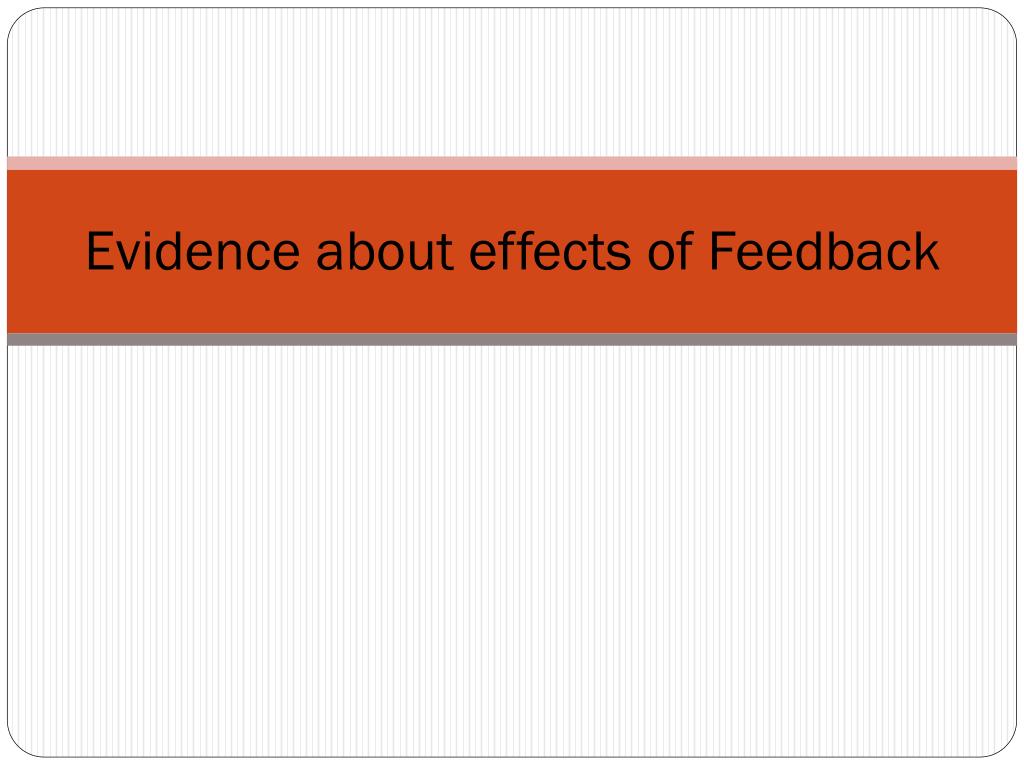 Evidence about effects of Feedback